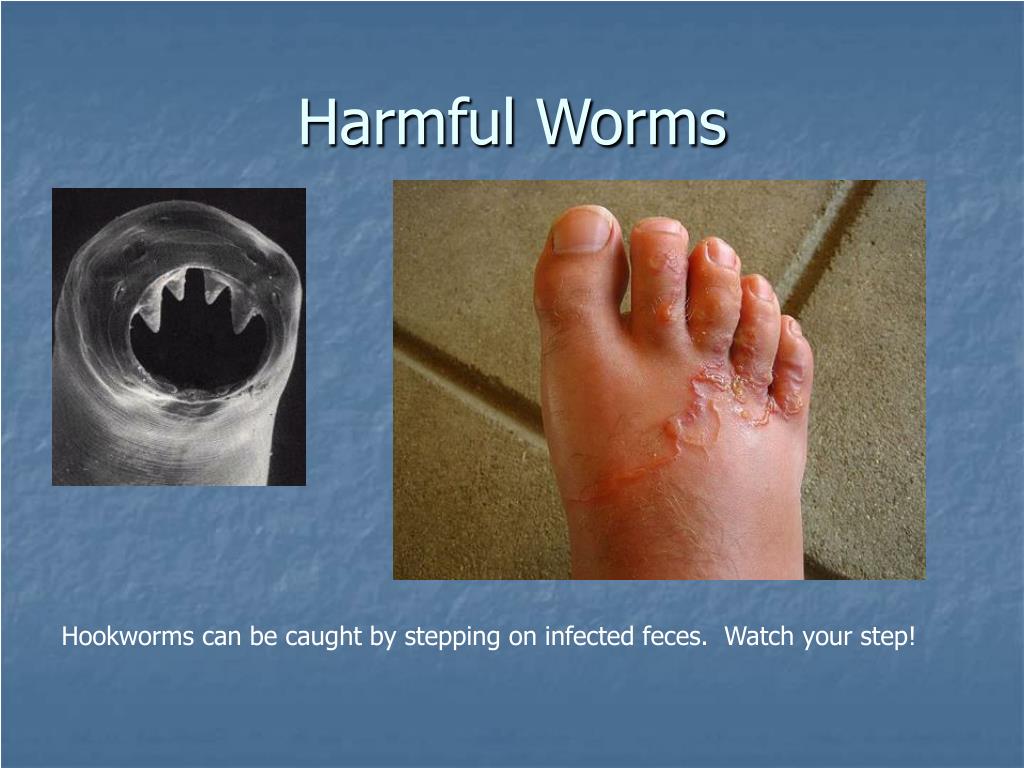 Harmful Worms

Hookworms can be caught by stepping on infected feces.  Watch your step!